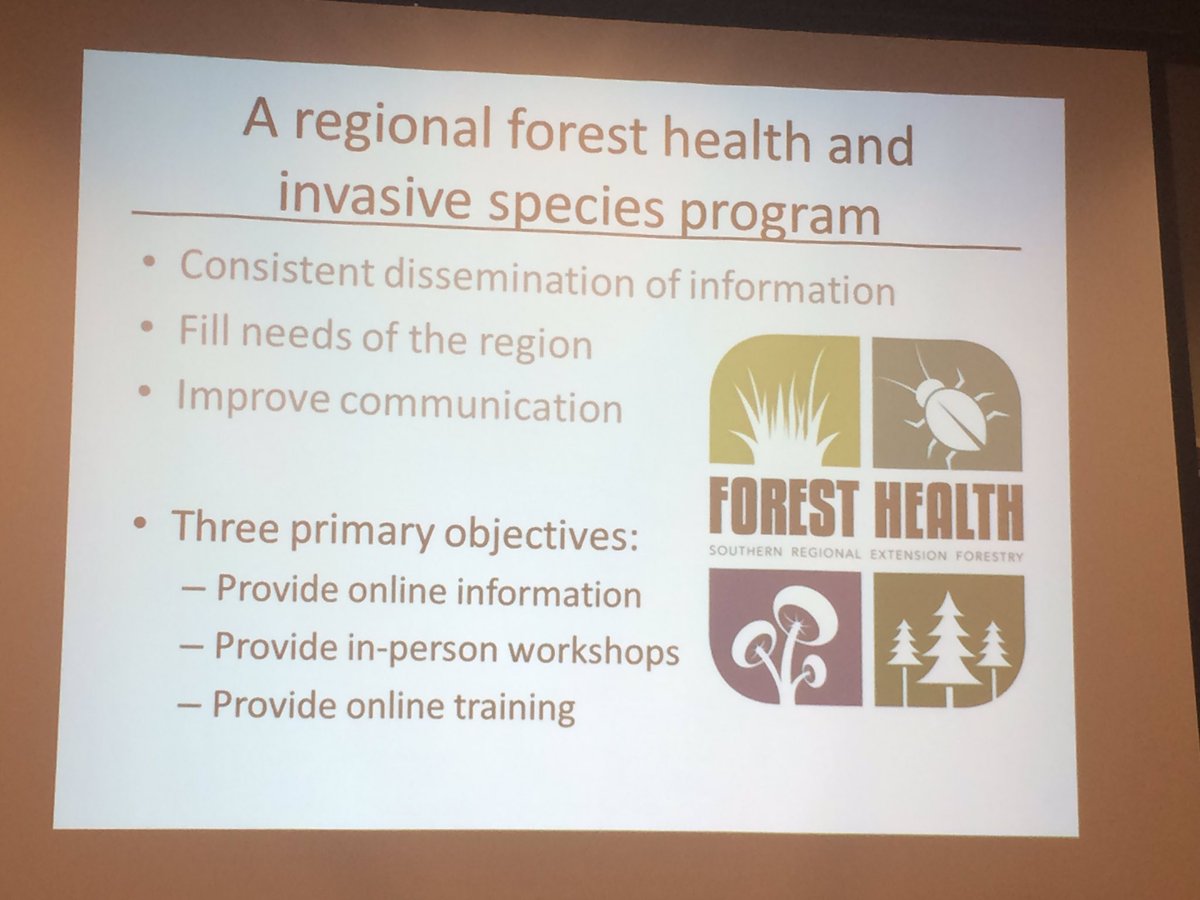 A regional forest health and invasive species program

• Consistent dissemination of information
• Fill needs of the region
• Improve communication

• Three primary objectives:
– Provide online information
– Provide in-person workshops
– Provide online training

FOREST HEALTH
SOUTHERN REGIONAL EXTENSION FORESTRY